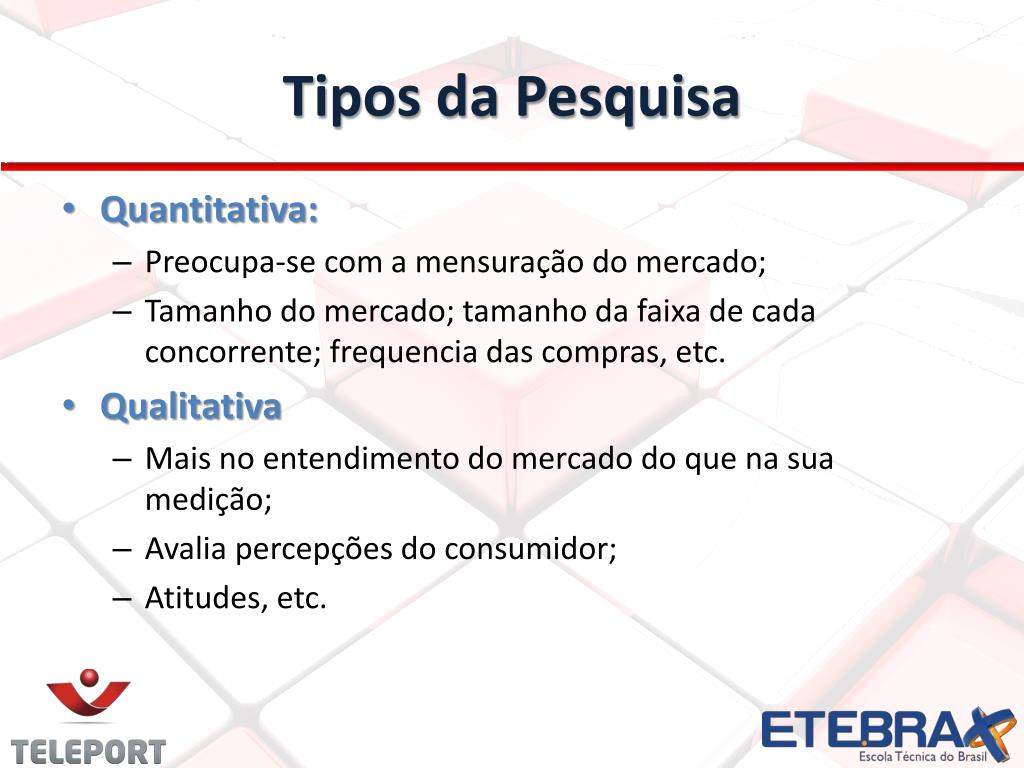 Tipos da Pesquisa

• Quantitativa:
– Preocupa-se com a mensuração do mercado;
– Tamanho do mercado; tamanho da faixa de cada concorrente; frequencia das compras, etc.

• Qualitativa
– Mais no entendimento do mercado do que na sua medição;
– Avalia percepções do consumidor;
– Atitudes, etc.

TELEPORT

ETEBRAX
Escola Técnica do Brasil